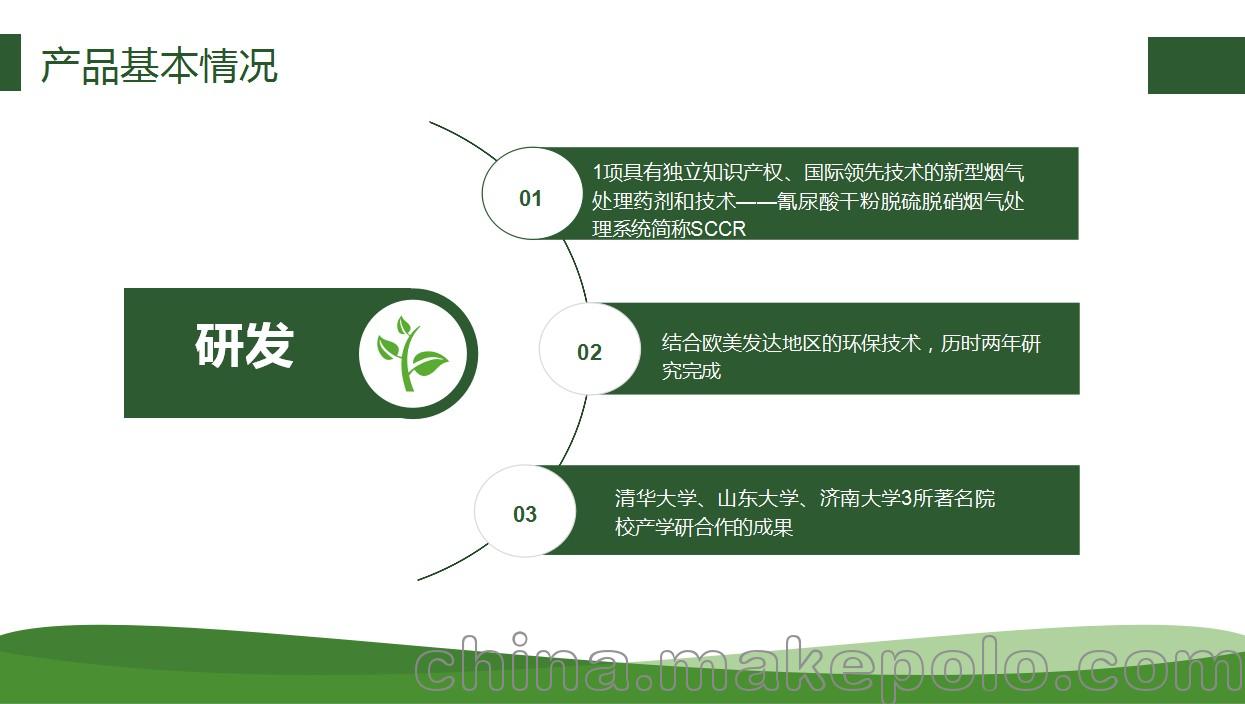 产品基本情况

研发

01

1项具有独立知识产权、国际领先技术的新型烟气处理药剂和技术——氰尿酸干粉脱硫脱硝烟气处理系统简称SCCR

02

结合欧美发达地区的环保技术，历时两年研究完成

03

清华大学、山东大学、济南大学3所著名院校产学研合作的成果

china.makepolo.com